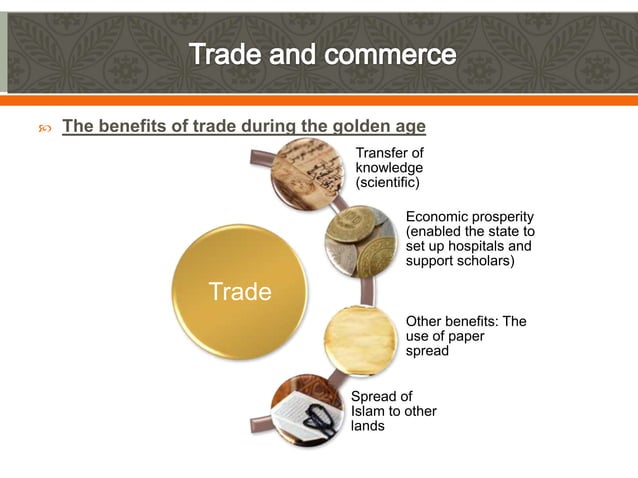 Trade and commerce

The benefits of trade during the golden age

Trade

Transfer of knowledge (scientific)

Economic prosperity (enabled the state to set up hospitals and support scholars)

Other benefits: The use of paper spread

Spread of Islam to other lands